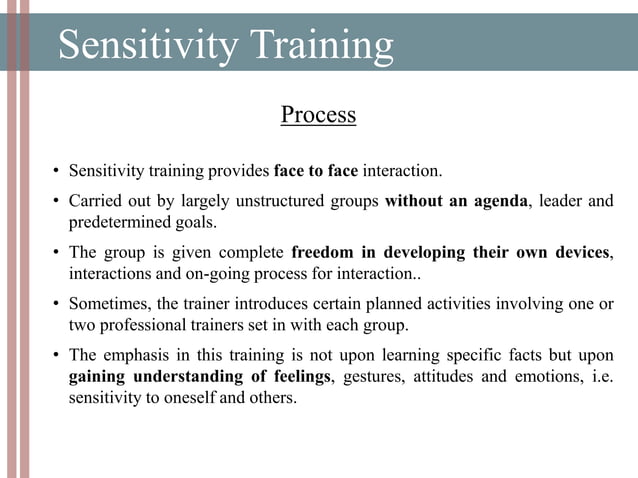 Sensitivity Training

Process

• Sensitivity training provides face to face interaction.

• Carried out by largely unstructured groups without an agenda, leader and predetermined goals.

• The group is given complete freedom in developing their own devices, interactions and on-going process for interaction..

• Sometimes, the trainer introduces certain planned activities involving one or two professional trainers set in with each group.

• The emphasis in this training is not upon learning specific facts but upon gaining understanding of feelings, gestures, attitudes and emotions, i.e. sensitivity to oneself and others.